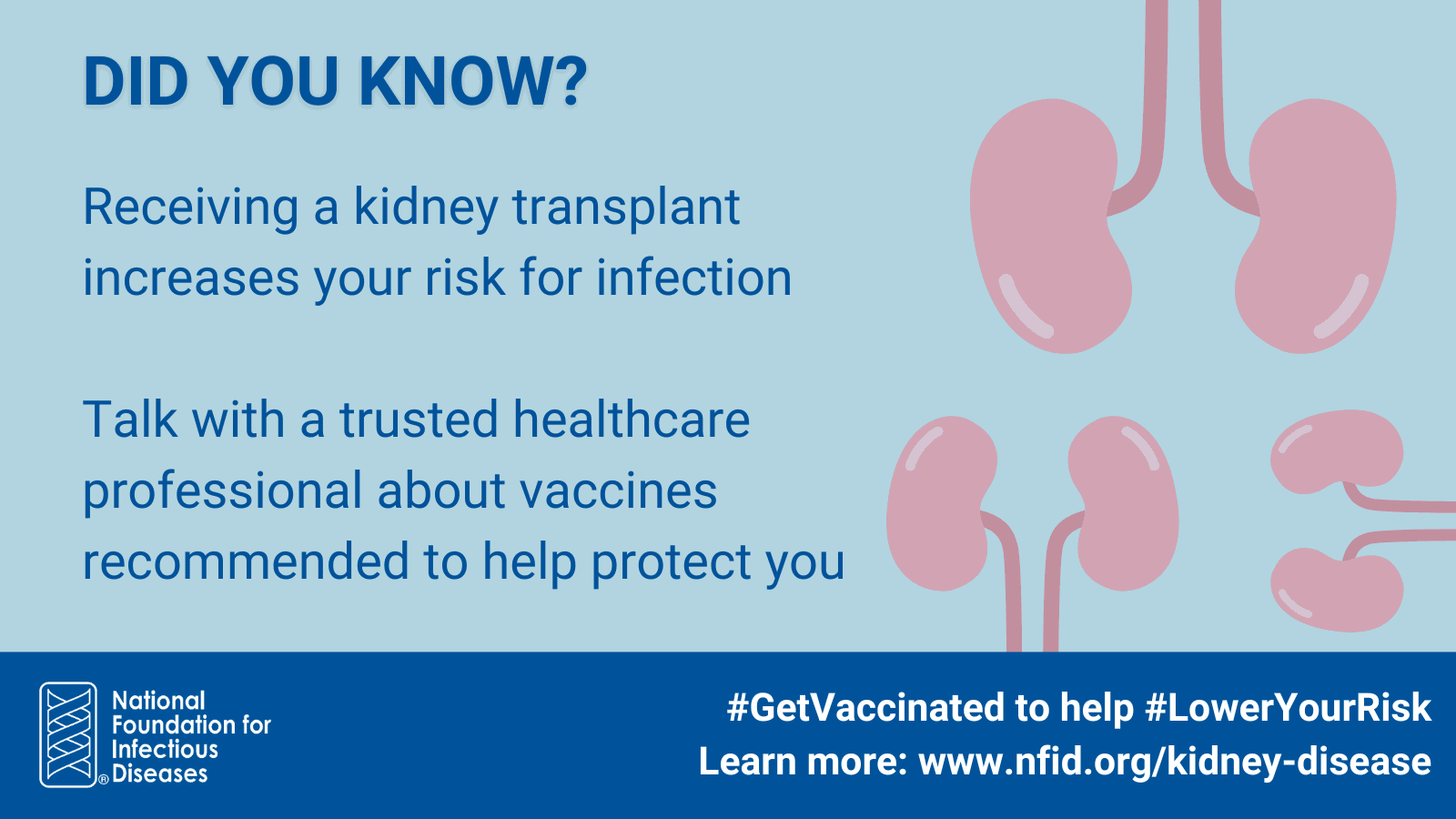 DID YOU KNOW?

Receiving a kidney transplant increases your risk for infection

Talk with a trusted healthcare professional about vaccines recommended to help protect you

National Foundation for Infectious Diseases ®

#GetVaccinated to help #LowerYourRisk
Learn more: www.nfid.org/kidney-disease